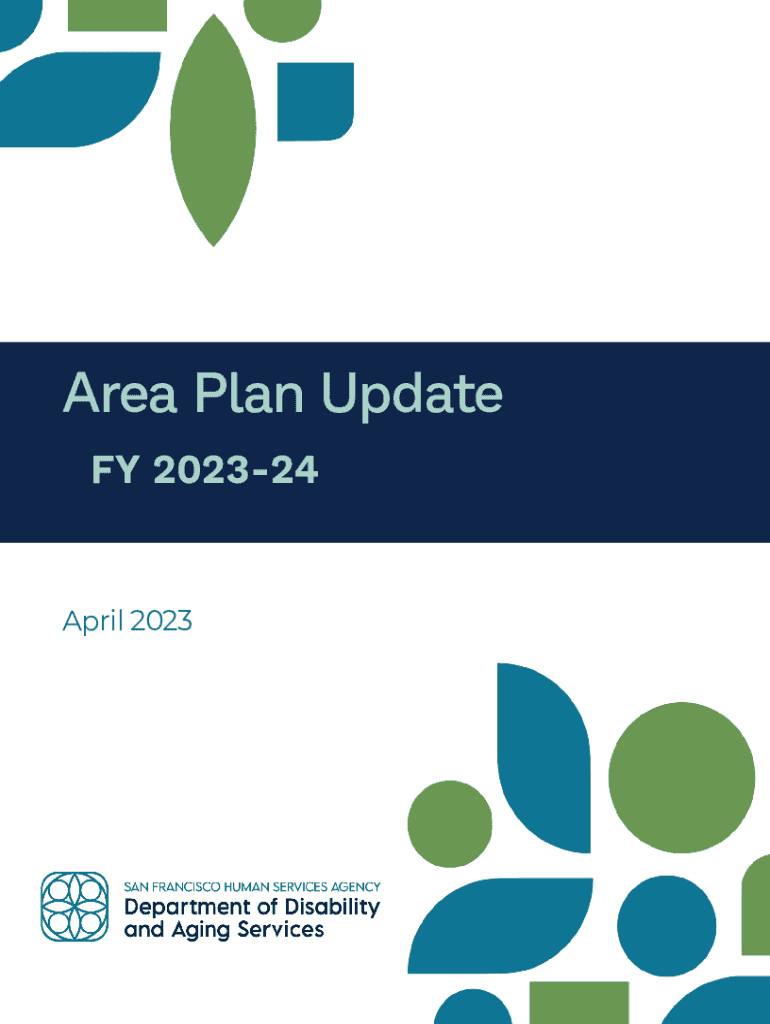 Area Plan Update

FY 2023-24

April 2023

SAN FRANCISCO HUMAN SERVICES AGENCY
Department of Disability and Aging Services